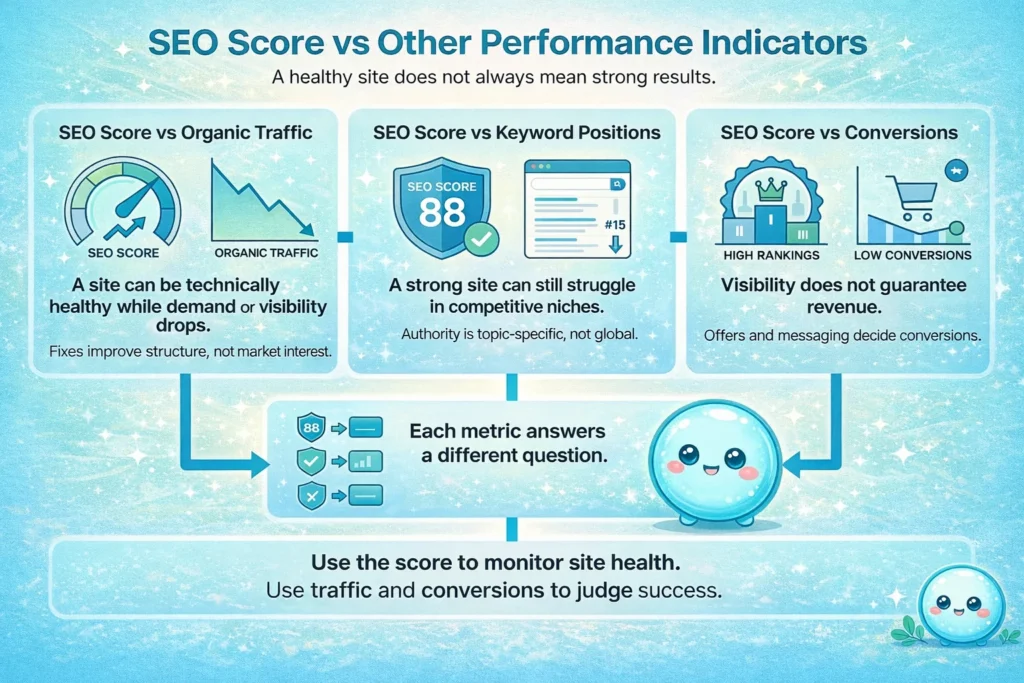 SEO Score vs Other Performance Indicators

A healthy site does not always mean strong results.

SEO Score vs Organic Traffic

SEO SCORE

ORGANIC TRAFFIC

A site can be technically healthy while demand or visibility drops.

Fixes improve structure, not market interest.

SEO Score vs Keyword Positions

SEO SCORE 88

#15

A strong site can still struggle in competitive niches.

Authority is topic-specific, not global.

SEO Score vs Conversions

HIGH RANKINGS

LOW CONVERSIONS

Visibility does not guarantee revenue.

Offers and messaging decide conversions.

88

Each metric answers a different question.

Use the score to monitor site health.

Use traffic and conversions to judge success.